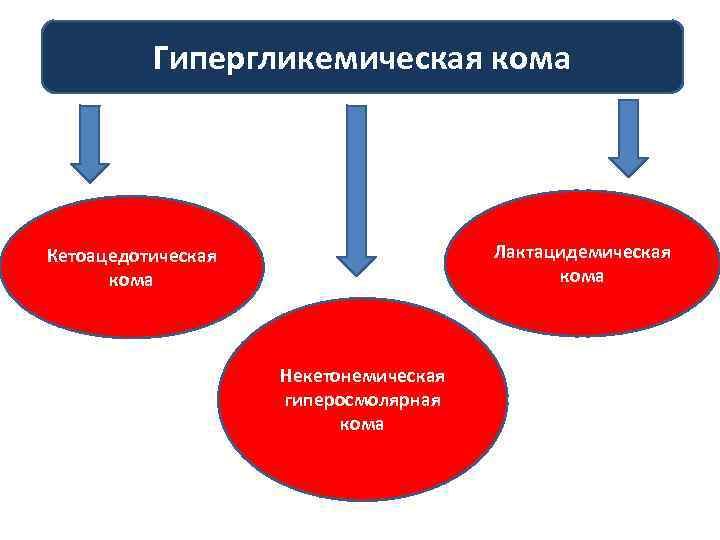 Гипергликемическая кома

Кетоацедотическая кома

Некетонемическая гиперосмолярная кома

Лактацидемическая кома